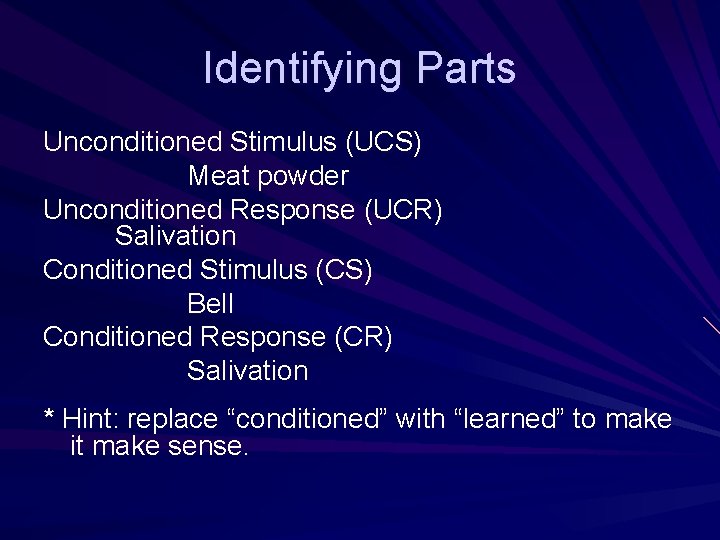 Identifying Parts

Unconditioned Stimulus (UCS)
Meat powder
Unconditioned Response (UCR)
Salivation
Conditioned Stimulus (CS)
Bell
Conditioned Response (CR)
Salivation

* Hint: replace “conditioned” with “learned” to make it make sense.